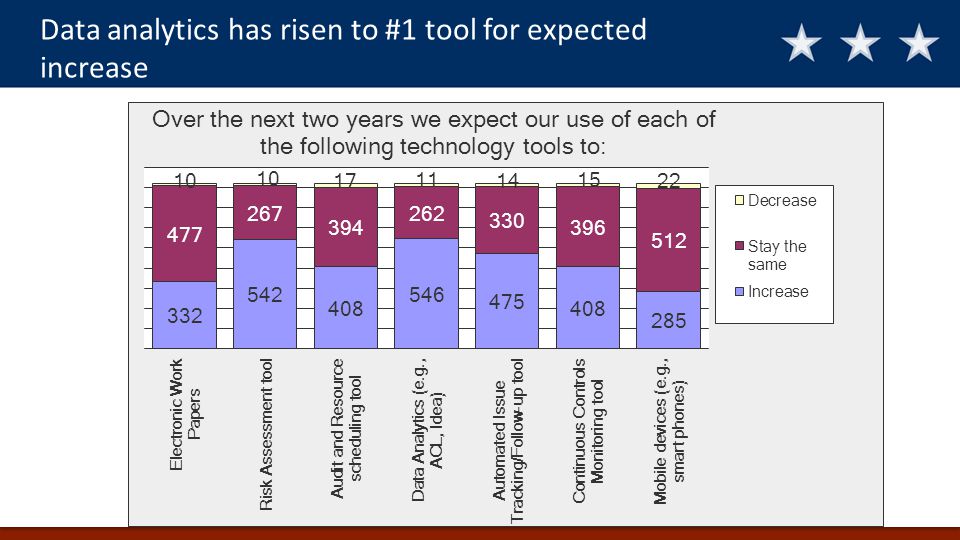 Data analytics has risen to #1 tool for expected increase

Over the next two years we expect our use of each of the following technology tools to:

| | Electronic Work Papers | Risk Assessment tool | Audit and Resource scheduling tool | Data Analytics (e.g., ACL, Idea) | Automated Issue Tracking/Follow-up tool | Continuous Controls Monitoring tool | Mobile devices (e.g., smart phones) |
|---|---|---|---|---|---|---|---|
| Decrease | 10 | 10 | 17 | 11 | 14 | 15 | 22 |
| Stay the same | 477 | 267 | 394 | 262 | 330 | 396 | 512 |
| Increase | 332 | 542 | 408 | 546 | 475 | 408 | 285 |